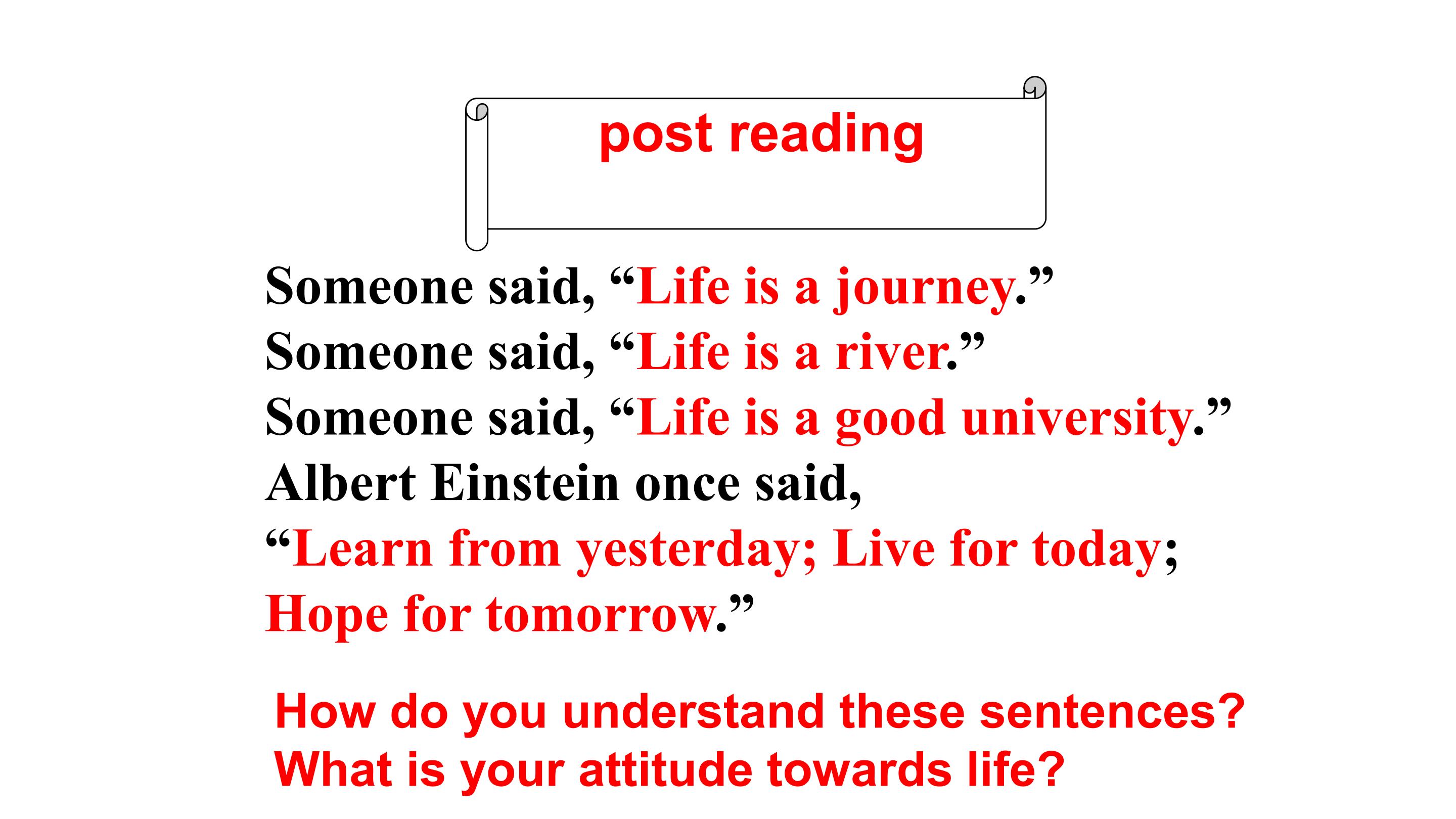 post reading

Someone said, "Life is a journey."
Someone said, "Life is a river."
Someone said, "Life is a good university."
Albert Einstein once said,
"Learn from yesterday; Live for today;
Hope for tomorrow."

How do you understand these sentences?
What is your attitude towards life?